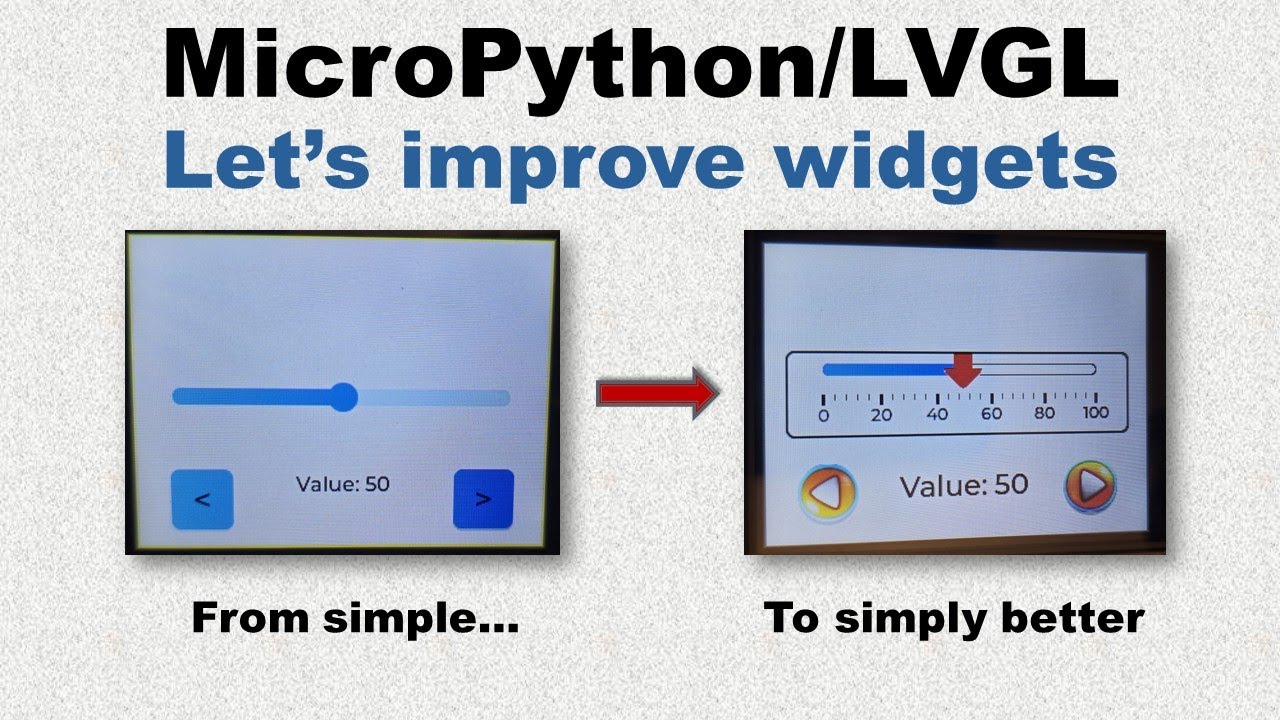 MicroPython/LVGL
Let's improve widgets

<
Value: 50
>

0 20 40 60 80 100
Value: 50

From simple...

To simply better